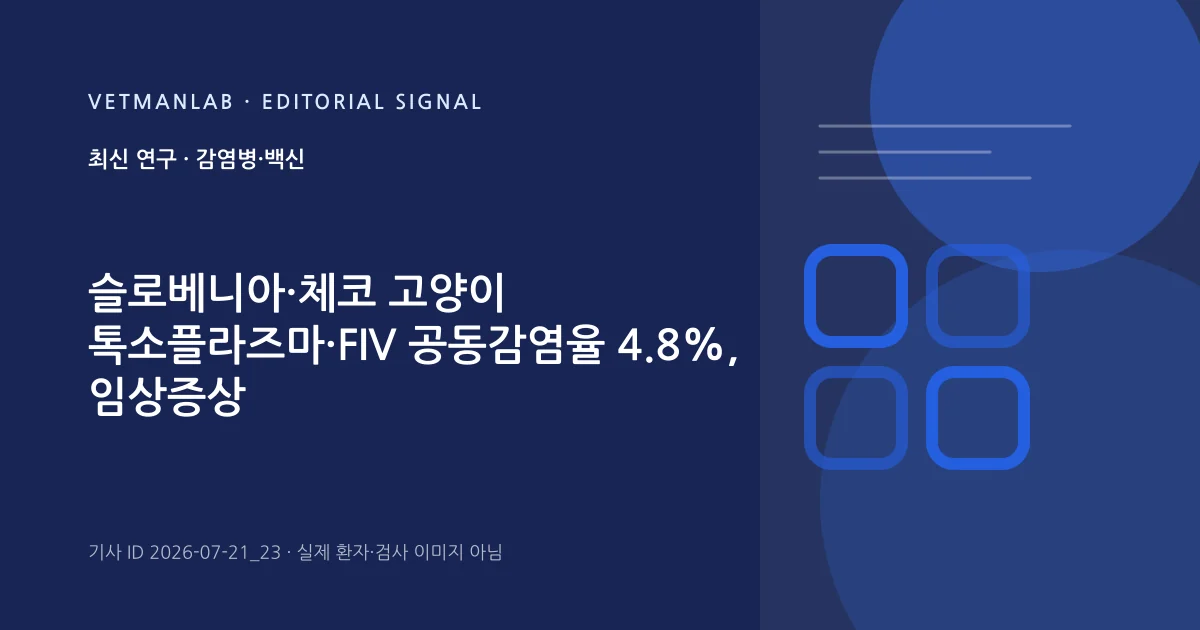 VETMANLAB · EDITORIAL SIGNAL

최신 연구 · 감염병·백신

슬로베니아·체코 고양이 톡소플라즈마·FIV 공동감염율 4.8%, 임상증상

기사 ID 2026-07-21_23 · 실제 환자·검사 이미지 아님